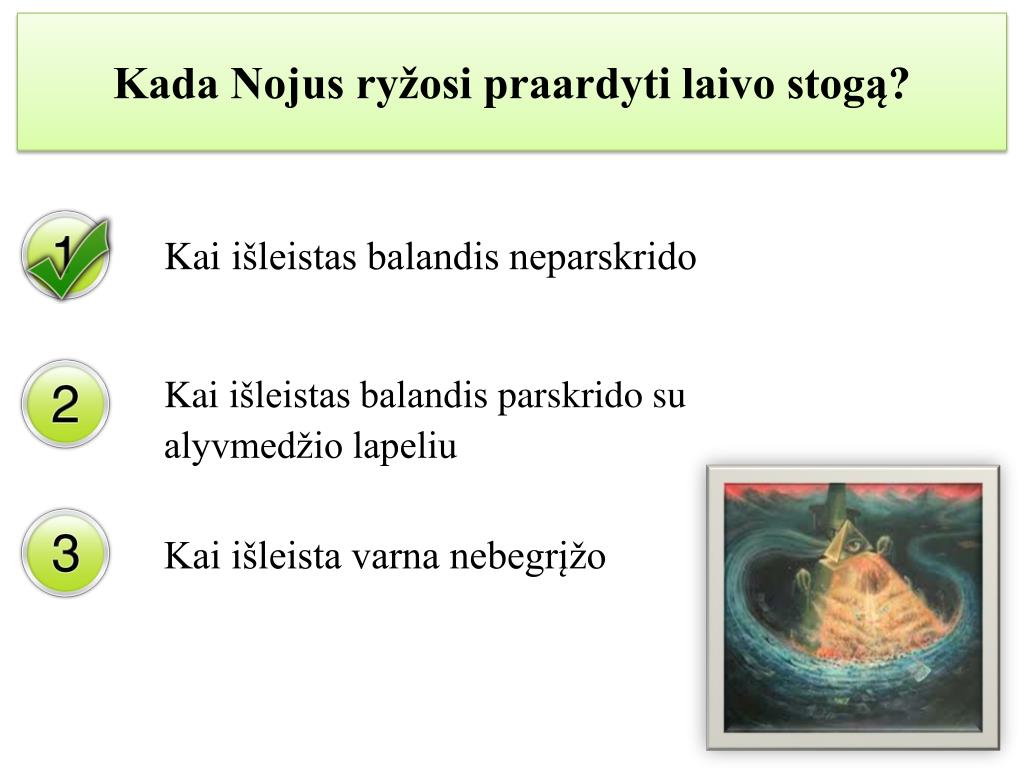 Kada Nojus ryžosi praardyti laivo stogą?

1

Kai išleistas balandis neparskrido

2

Kai išleistas balandis parskrido su alyvmedžio lapeliu

3

Kai išleista varna nebegrįžo